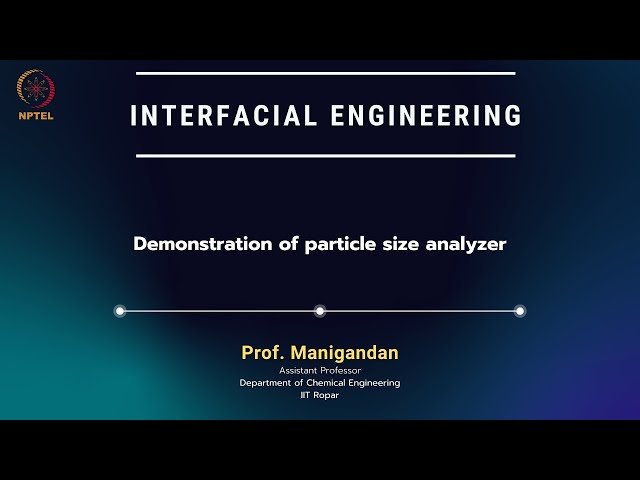 NPTEL

INTERFACIAL ENGINEERING

Demonstration of particle size analyzer

Prof. Manigandan
Assistant Professor
Department of Chemical Engineering
IIT Ropar